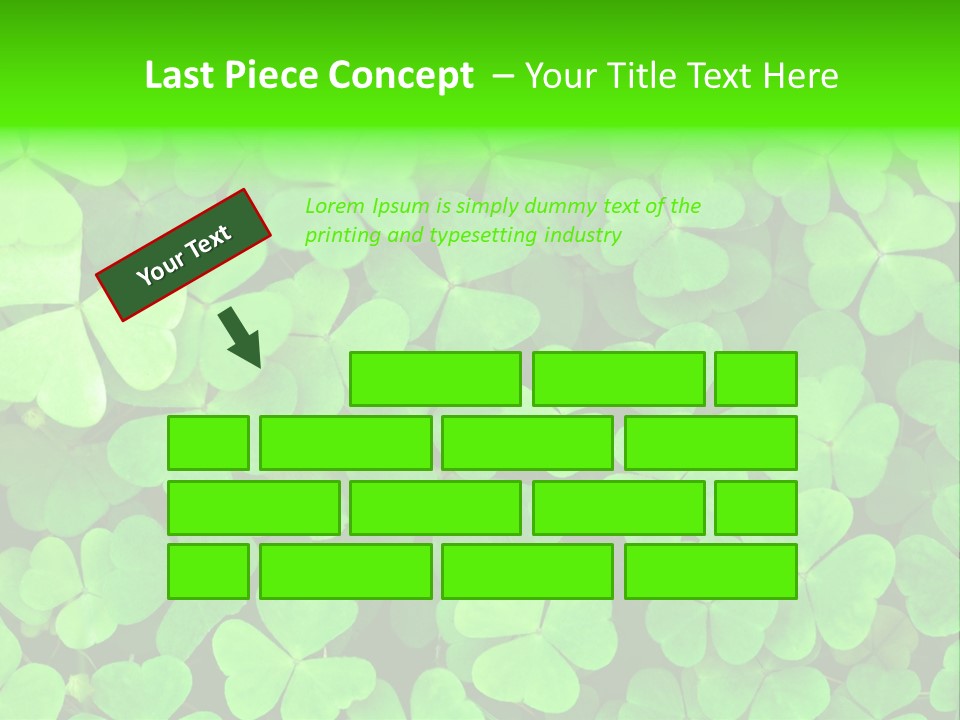 Last Piece Concept – Your Title Text Here

Your Text

Lorem Ipsum is simply dummy text of the printing and typesetting industry